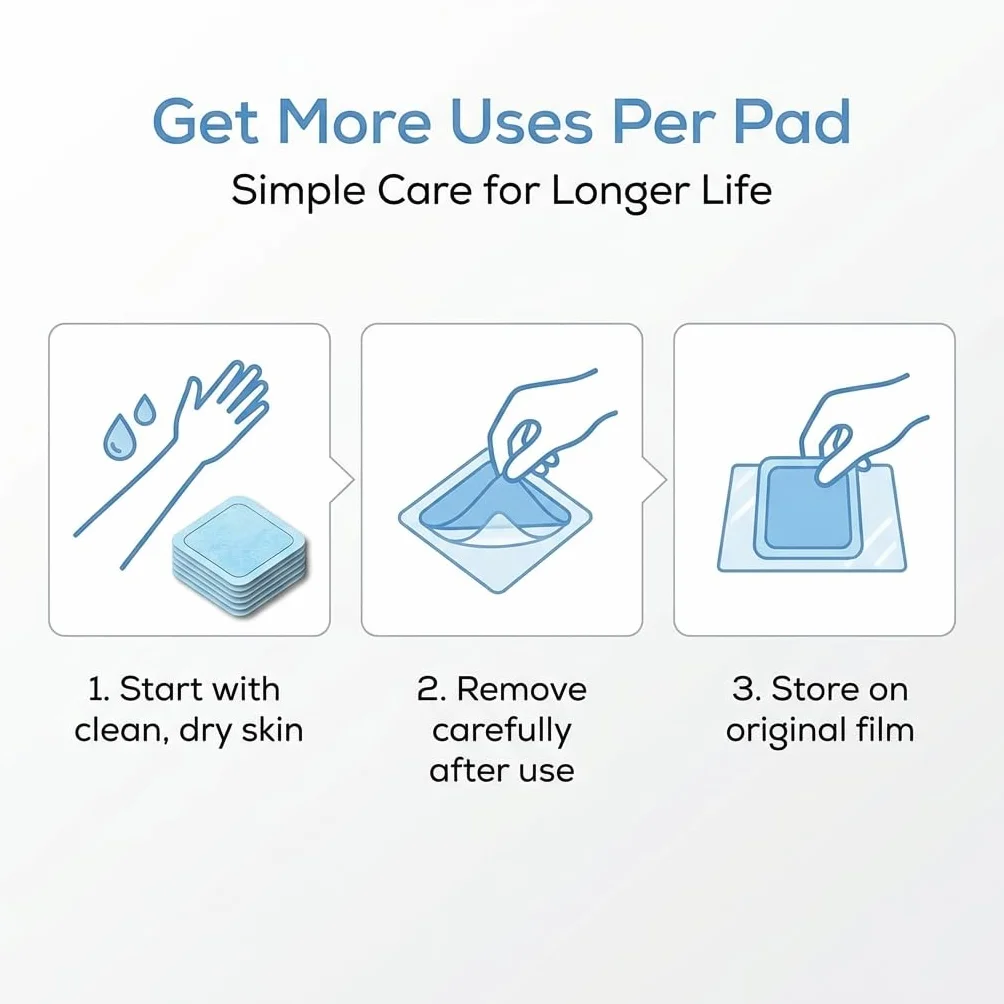 Get More Uses Per Pad

Simple Care for Longer Life

1. Start with clean, dry skin

2. Remove carefully after use

3. Store on original film